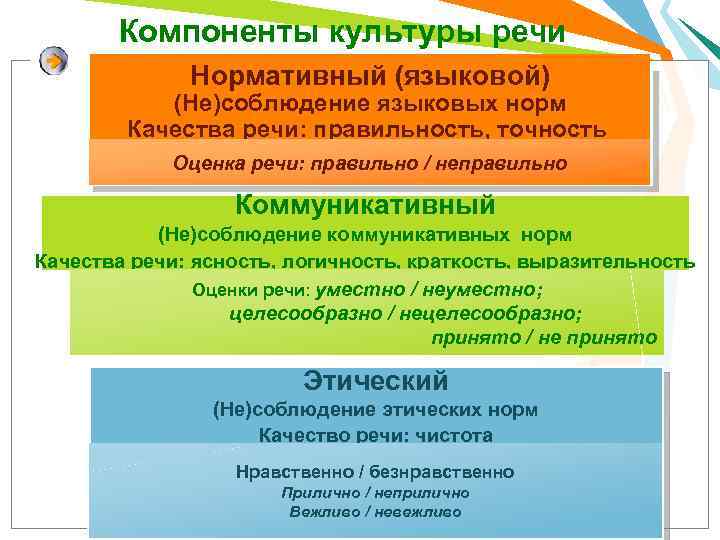 Компоненты культуры речи

Нормативный (языковой)
(Не)соблюдение языковых норм
Качества речи: правильность, точность

Оценка речи: правильно / неправильно

Коммуникативный
(Не)соблюдение коммуникативных норм
Качества речи: ясность, логичность, краткость, выразительность

Оценки речи: уместно / неуместно;
целесообразно / нецелесообразно;
принято / не принято

Этический
(Не)соблюдение этических норм
Качество речи: чистота

Нравственно / безнравственно
Прилично / неприлично
Вежливо / невежливо